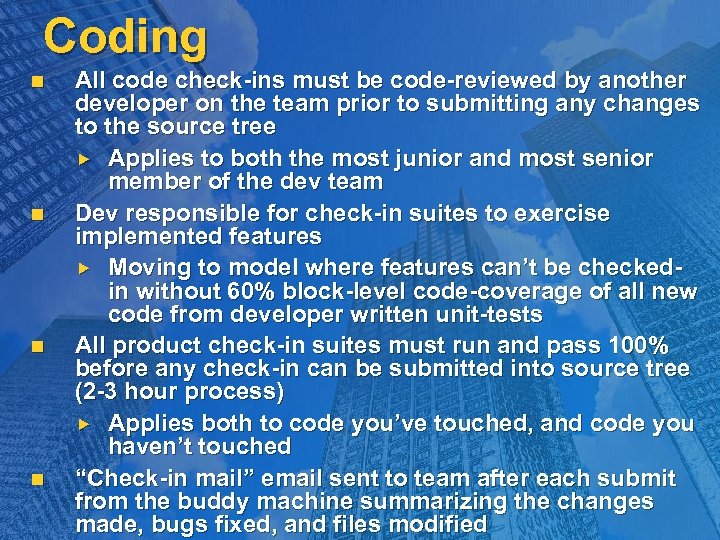 Coding

All code check-ins must be code-reviewed by another developer on the team prior to submitting any changes to the source tree

Applies to both the most junior and most senior member of the dev team

Dev responsible for check-in suites to exercise implemented features

Moving to model where features can't be checked-in without 60% block-level code-coverage of all new code from developer written unit-tests

All product check-in suites must run and pass 100% before any check-in can be submitted into source tree (2-3 hour process)

Applies both to code you've touched, and code you haven't touched

"Check-in mail" email sent to team after each submit from the buddy machine summarizing the changes made, bugs fixed, and files modified